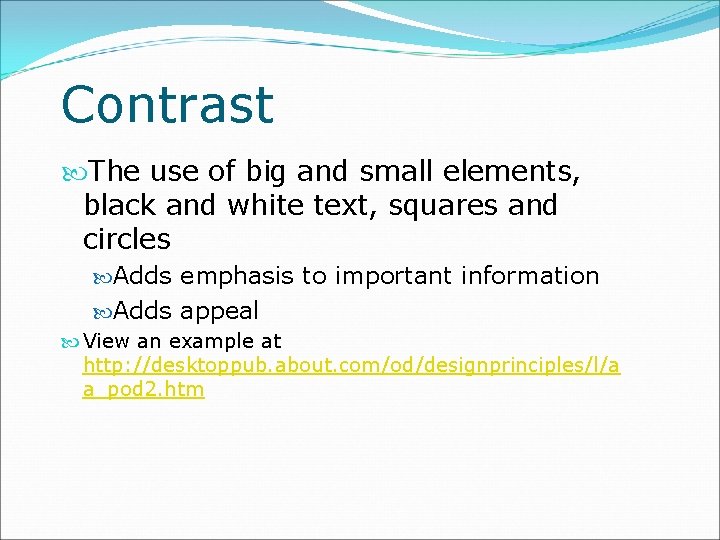 Contrast

The use of big and small elements, black and white text, squares and circles

Adds emphasis to important information

Adds appeal

View an example at http://desktoppub.about.com/od/designprinciples/l/aa_pod2.htm